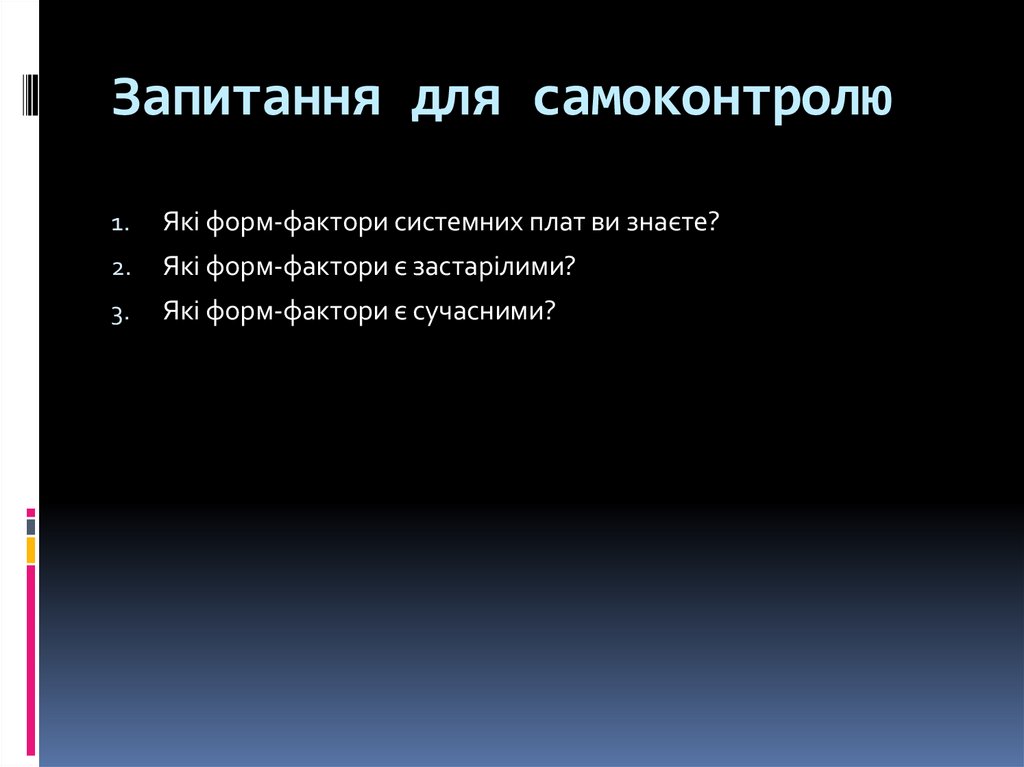 Запитання для самоконтролю

1. Які форм-фактори системних плат ви знаєте?
2. Які форм-фактори є застарілими?
3. Які форм-фактори є сучасними?